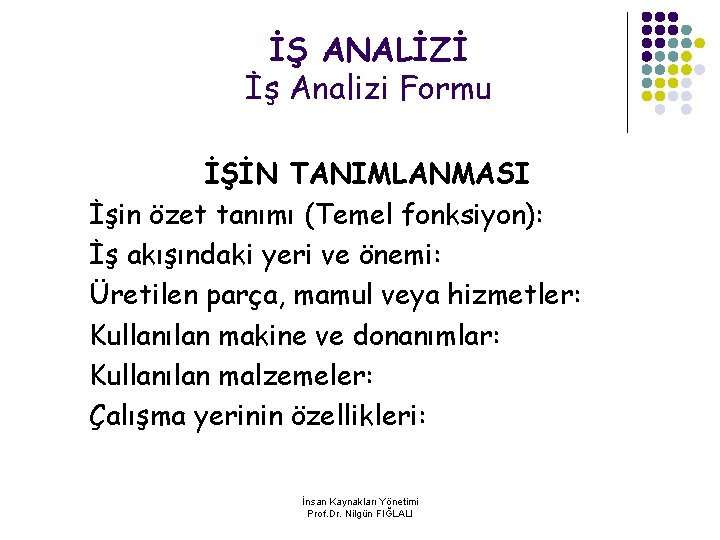 İŞ ANALİZİ
İş Analizi Formu

İŞİN TANIMLANMASI
İşin özet tanımı (Temel fonksiyon):
İş akışındaki yeri ve önemi:
Üretilen parça, mamul veya hizmetler:
Kullanılan makine ve donanımlar:
Kullanılan malzemeler:
Çalışma yerinin özellikleri:

İnsan Kaynakları Yönetimi
Prof.Dr. Nilgün FIĞLALI